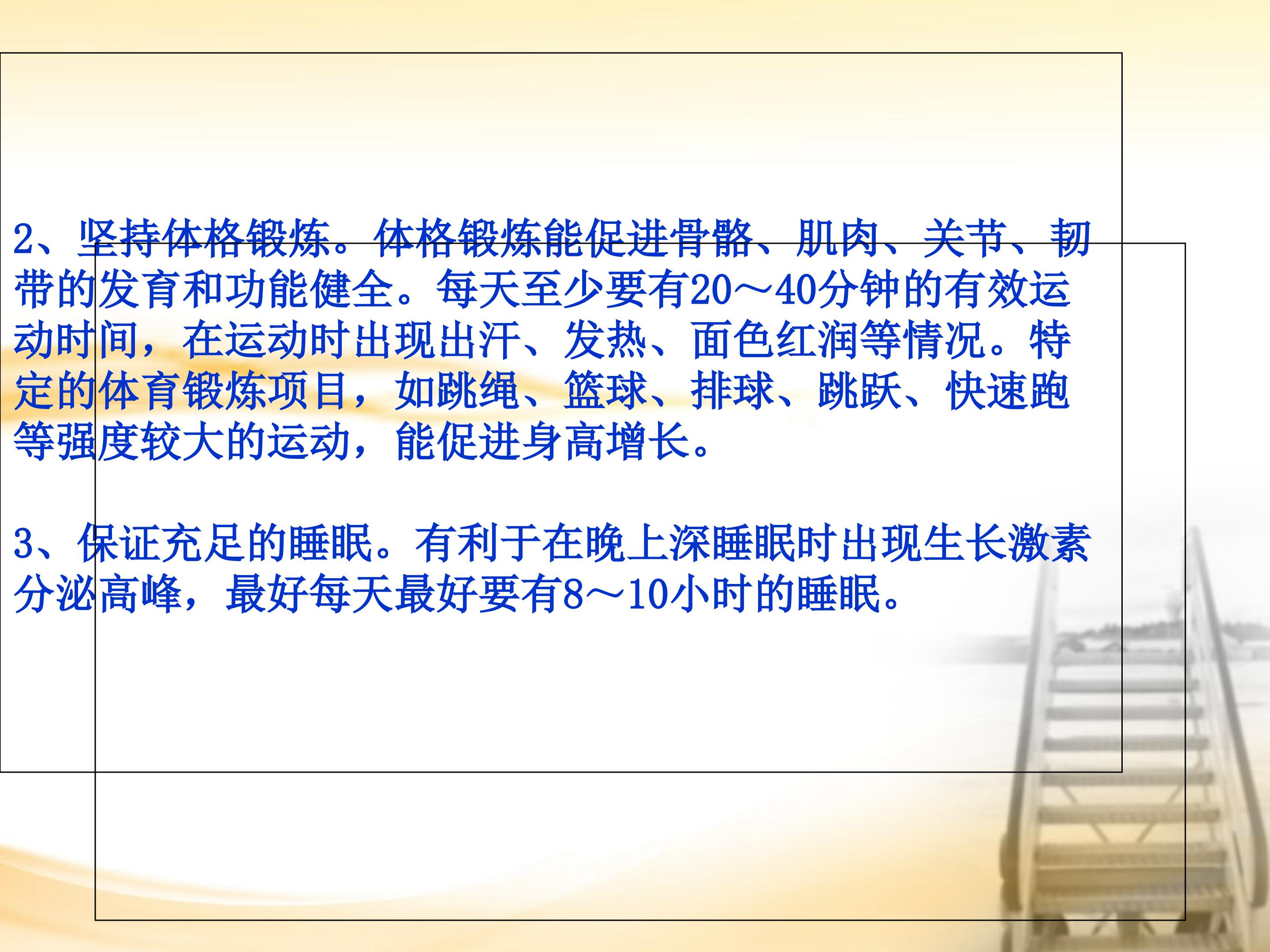 2、坚持体格锻炼。体格锻炼能促进骨骼、肌肉、关节、韧带的发育和功能健全。每天至少要有20～40分钟的有效运动时间，在运动时出现出汗、发热、面色红润等情况。特定的体育锻炼项目，如跳绳、篮球、排球、跳跃、快速跑等强度较大的运动，能促进身高增长。

3、保证充足的睡眠。有利于在晚上深睡眠时出现生长激素分泌高峰，最好每天最好要有8～10小时的睡眠。